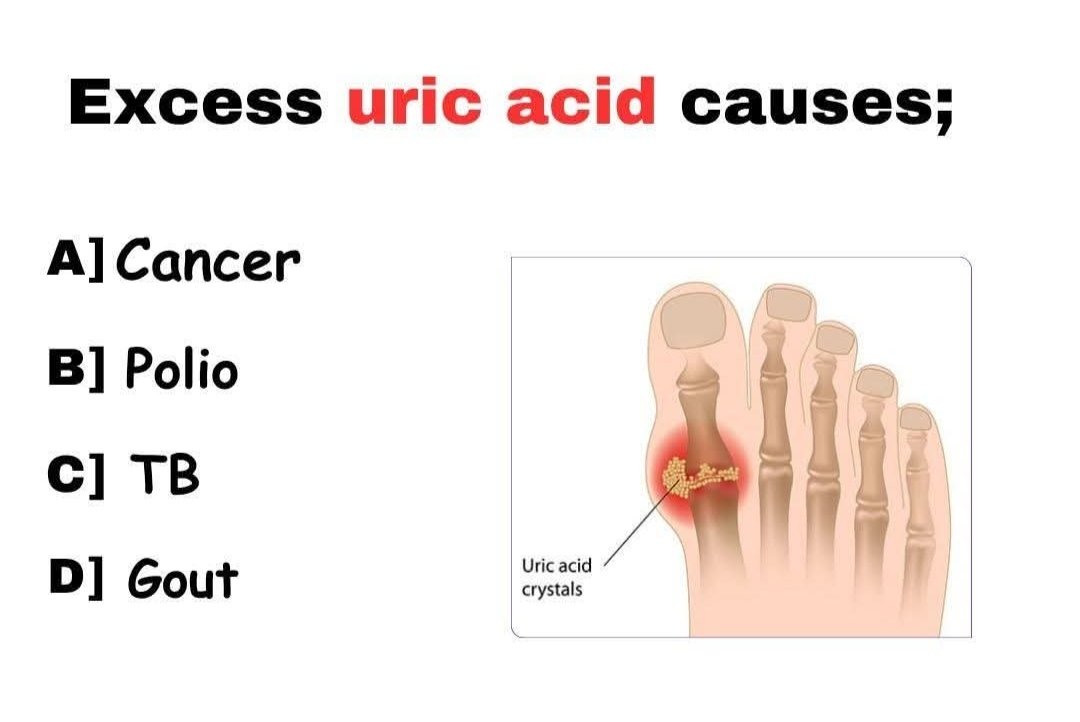 Excess uric acid causes;

A] Cancer

B] Polio

C] TB

D] Gout

Uric acid crystals